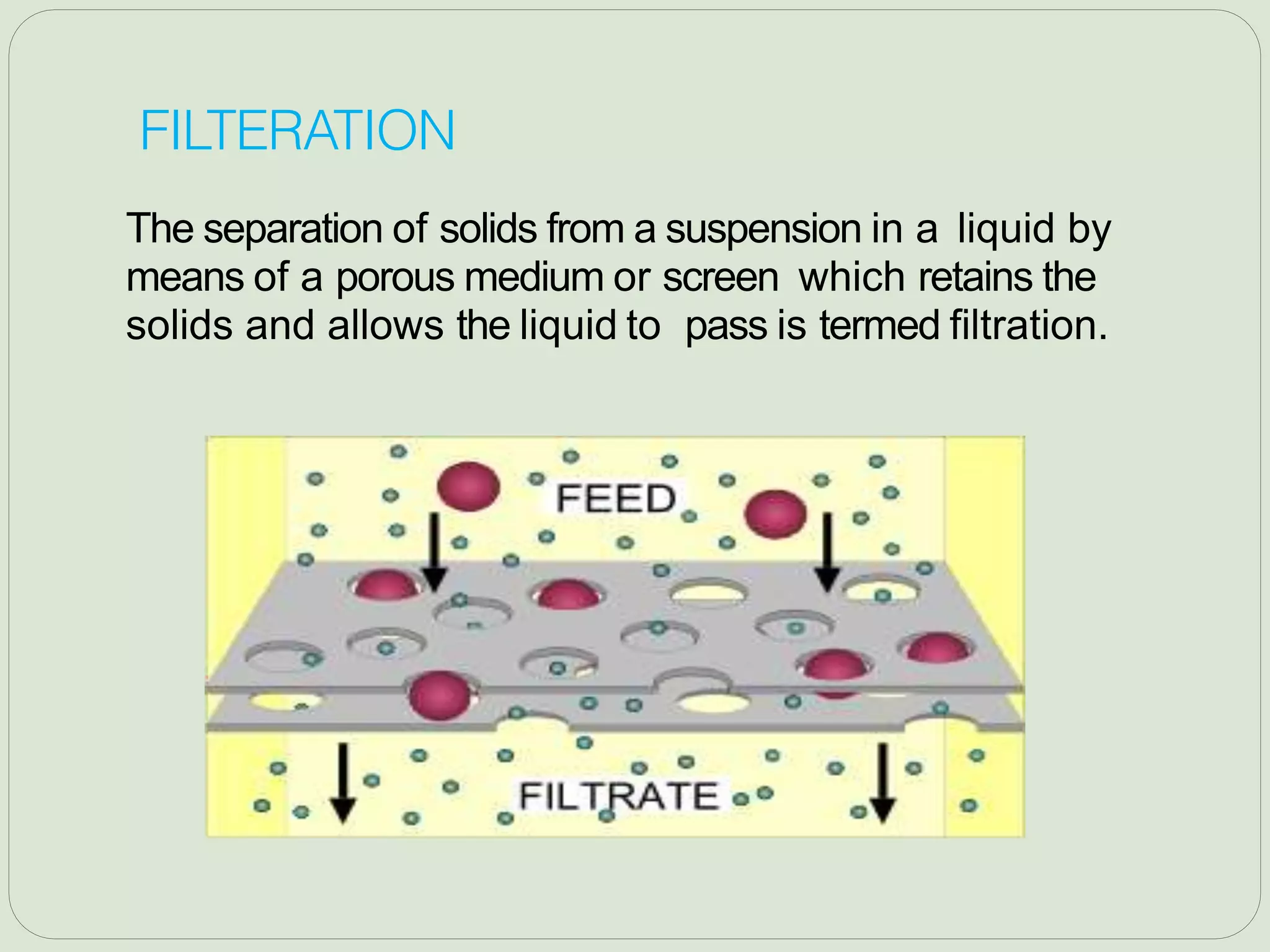 FILTERATION

The separation of solids from a suspension in a liquid by means of a porous medium or screen which retains the solids and allows the liquid to pass is termed filtration.

FEED

FILTRATE